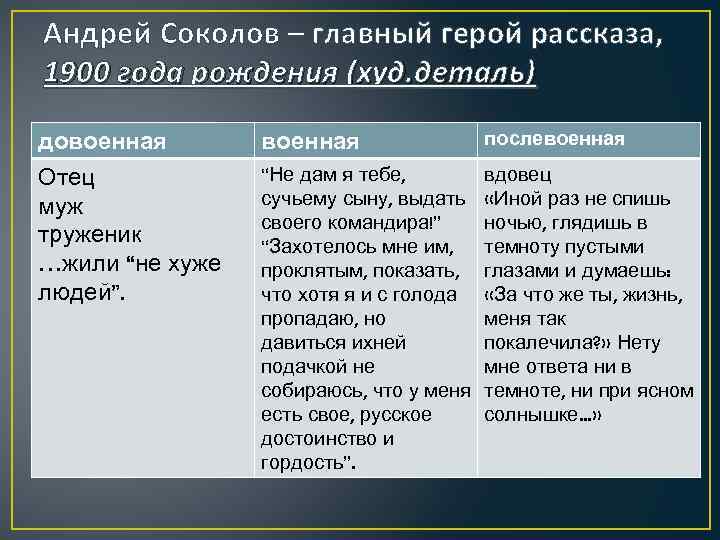 Андрей Соколов – главный герой рассказа, 1900 года рождения (худ.деталь)

| довоенная | военная | послевоенная |
|---|---|---|
| Отец муж труженик …жили “не хуже людей”. | “Не дам я тебе, сучьему сыну, выдать своего командира!” “Захотелось мне им, проклятым, показать, что хотя я и с голода пропадаю, но давиться ихней подачкой не собираюсь, что у меня есть свое, русское достоинство и гордость”. | вдовец «Иной раз не спишь ночью, глядишь в темноту пустыми глазами и думаешь: «За что же ты, жизнь, меня так покалечила?» Нету мне ответа ни в темноте, ни при ясном солнышке…» |